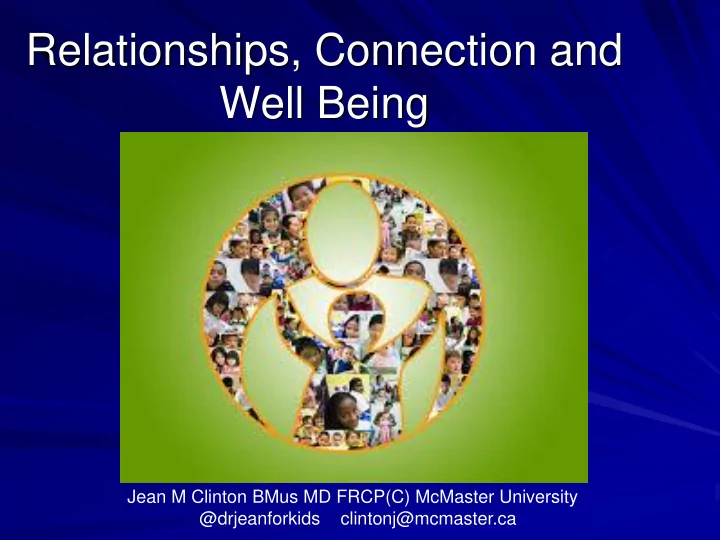 Relationships, Connection and Well Being

Jean M Clinton BMus MD FRCP(C) McMaster University
@drjeanforkids clintonj@mcmaster.ca